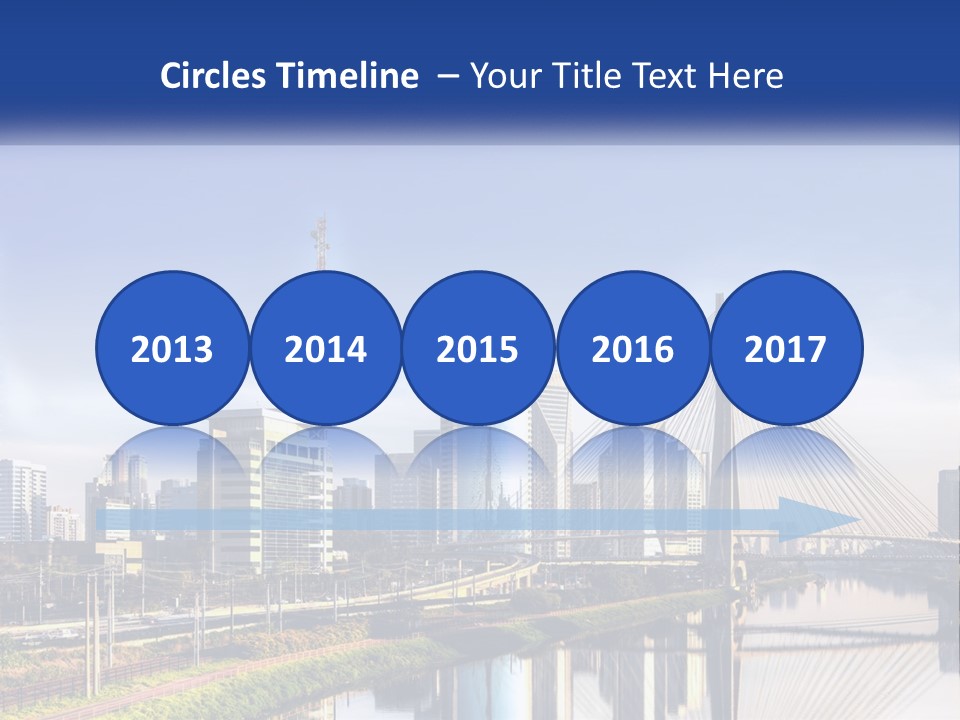 Circles Timeline – Your Title Text Here

2013

2014

2015

2016

2017